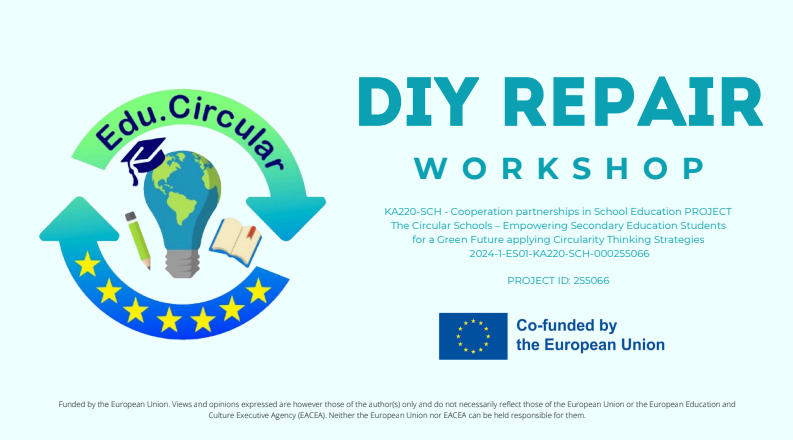 Edu.Circular

DIY REPAIR

WORKSHOP

KA220-SCH - Cooperation partnerships in School Education PROJECT
The Circular Schools – Empowering Secondary Education Students for a Green Future applying Circularity Thinking Strategies
2024-1-ES01-KA220-SCH-000255066

PROJECT ID: 255066

Co-funded by the European Union

Funded by the European Union. Views and opinions expressed are however those of the author(s) only and do not necessarily reflect those of the European Union or the European Education and Culture Executive Agency (EACEA). Neither the European Union nor EACEA can be held responsible for them.